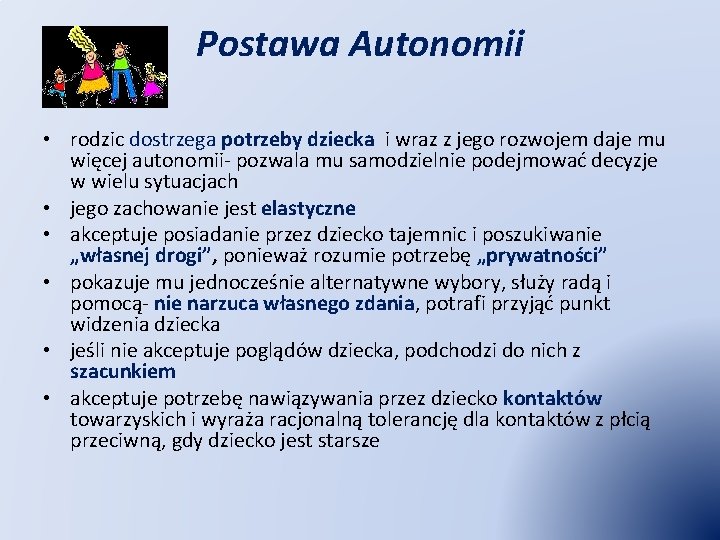 Postawa Autonomii

• rodzic dostrzega potrzeby dziecka i wraz z jego rozwojem daje mu więcej autonomii- pozwala mu samodzielnie podejmować decyzje w wielu sytuacjach
• jego zachowanie jest elastyczne
• akceptuje posiadanie przez dziecko tajemnic i poszukiwanie „własnej drogi", ponieważ rozumie potrzebę „prywatności"
• pokazuje mu jednocześnie alternatywne wybory, służy radą i pomocą- nie narzuca własnego zdania, potrafi przyjąć punkt widzenia dziecka
• jeśli nie akceptuje poglądów dziecka, podchodzi do nich z szacunkiem
• akceptuje potrzebę nawiązywania przez dziecko kontaktów towarzyskich i wyraża racjonalną tolerancję dla kontaktów z płcią przeciwną, gdy dziecko jest starsze